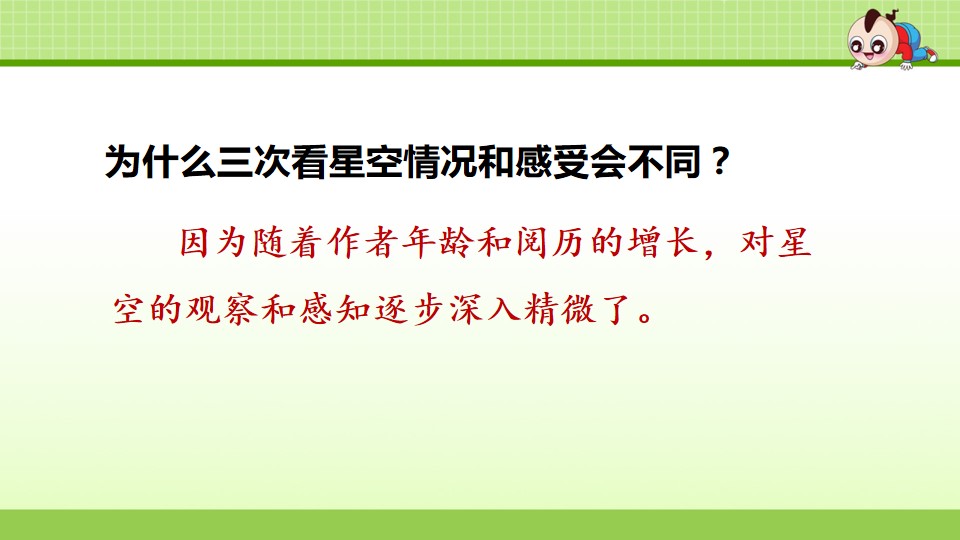 为什么三次看星空情况和感受会不同？

因为随着作者年龄和阅历的增长，对星空的观察和感知逐步深入精微了。